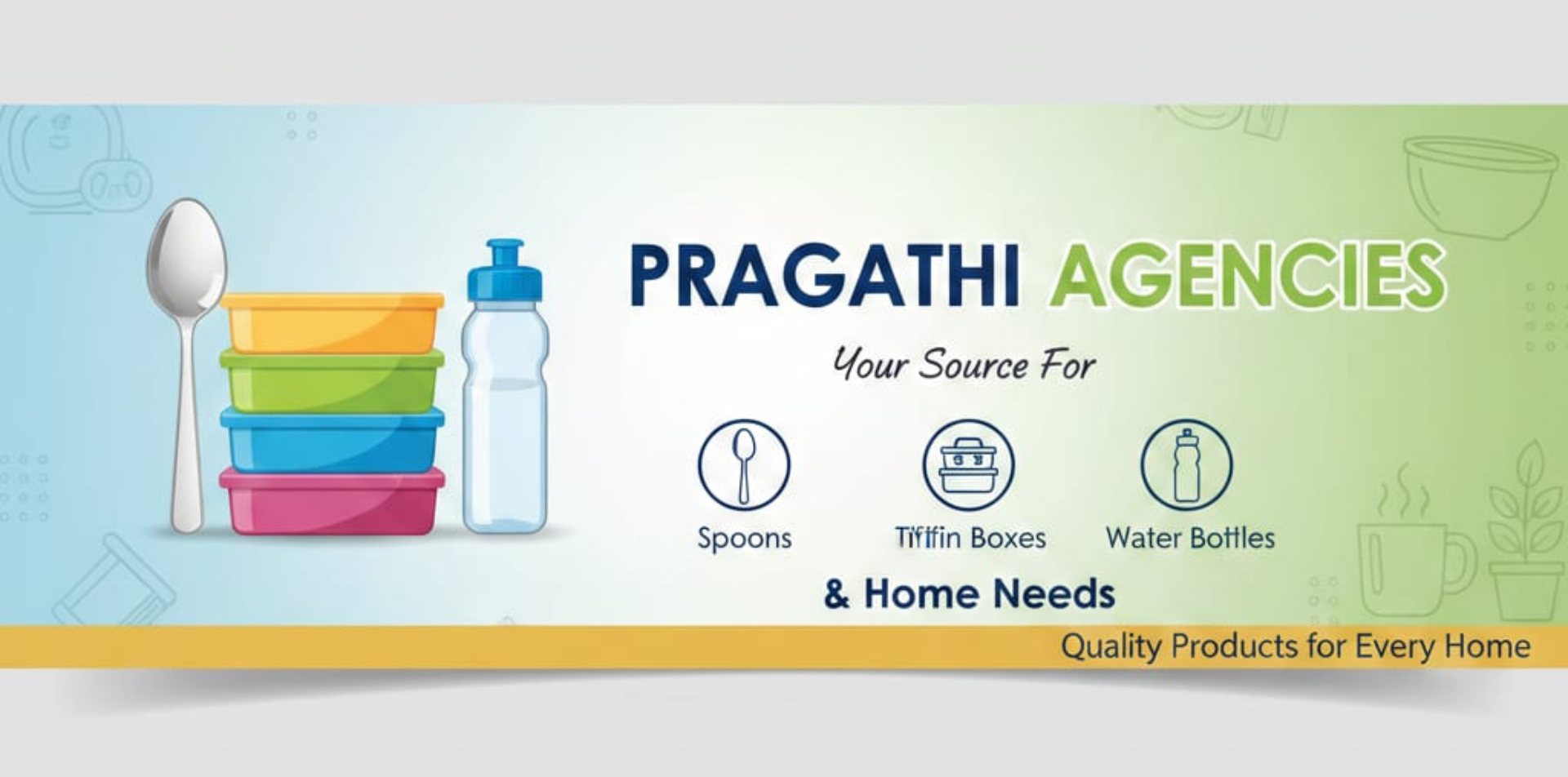 PRAGATHI AGENCIES

Your Source For

Spoons

Tiffin Boxes

Water Bottles

& Home Needs

Quality Products for Every Home